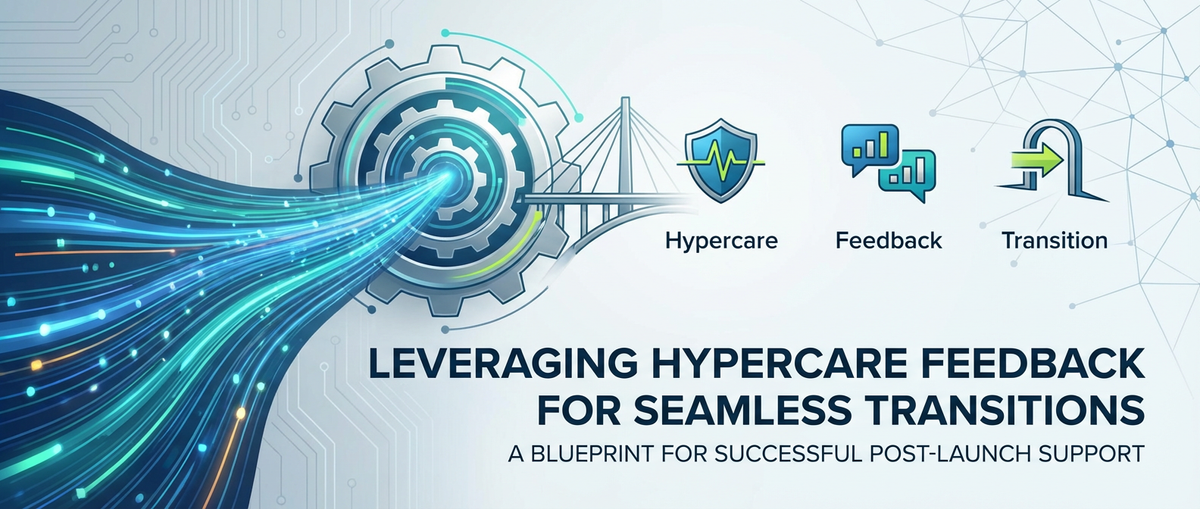 Hypercare Feedback Transition

LEVERAGING HYPERCARE FEEDBACK FOR SEAMLESS TRANSITIONS

A BLUEPRINT FOR SUCCESSFUL POST-LAUNCH SUPPORT